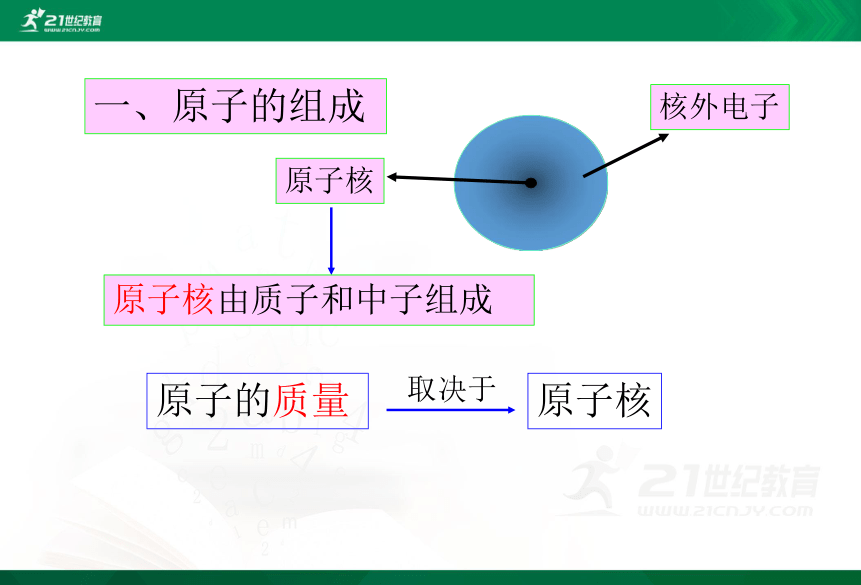 21世纪教育
www.21cnjy.com

一、原子的组成

核外电子

原子核

原子核由质子和中子组成

原子的质量

取决于

原子核

21世纪教育
www.21cnjy.com